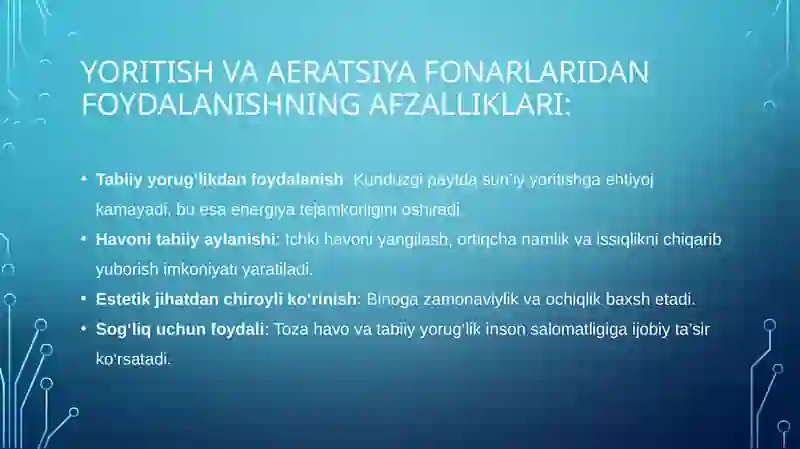 YORITISH VA AERATSIYA FONARLARIDAN FOYDALANISHNING AFZALLIKLARI:

• **Tabiiy yorug'likdan foydalanish**: Kunduzgi paytda sun'iy yoritishga ehtiyoj kamayadi, bu esa energiya tejamkorligini oshiradi.
• **Havoni tabiiy aylanishi**: Ichki havoni yangilash, ortiqcha namlik va issiqlikni chiqarib yuborish imkoniyati yaratiladi.
• **Estetik jihatdan chiroyli ko'rinish**: Binoga zamonaviylik va ochiqlik baxsh etadi.
• **Sog'liq uchun foydali**: Toza havo va tabiiy yorug'lik inson salomatligiga ijobiy ta'sir ko'rsatadi.